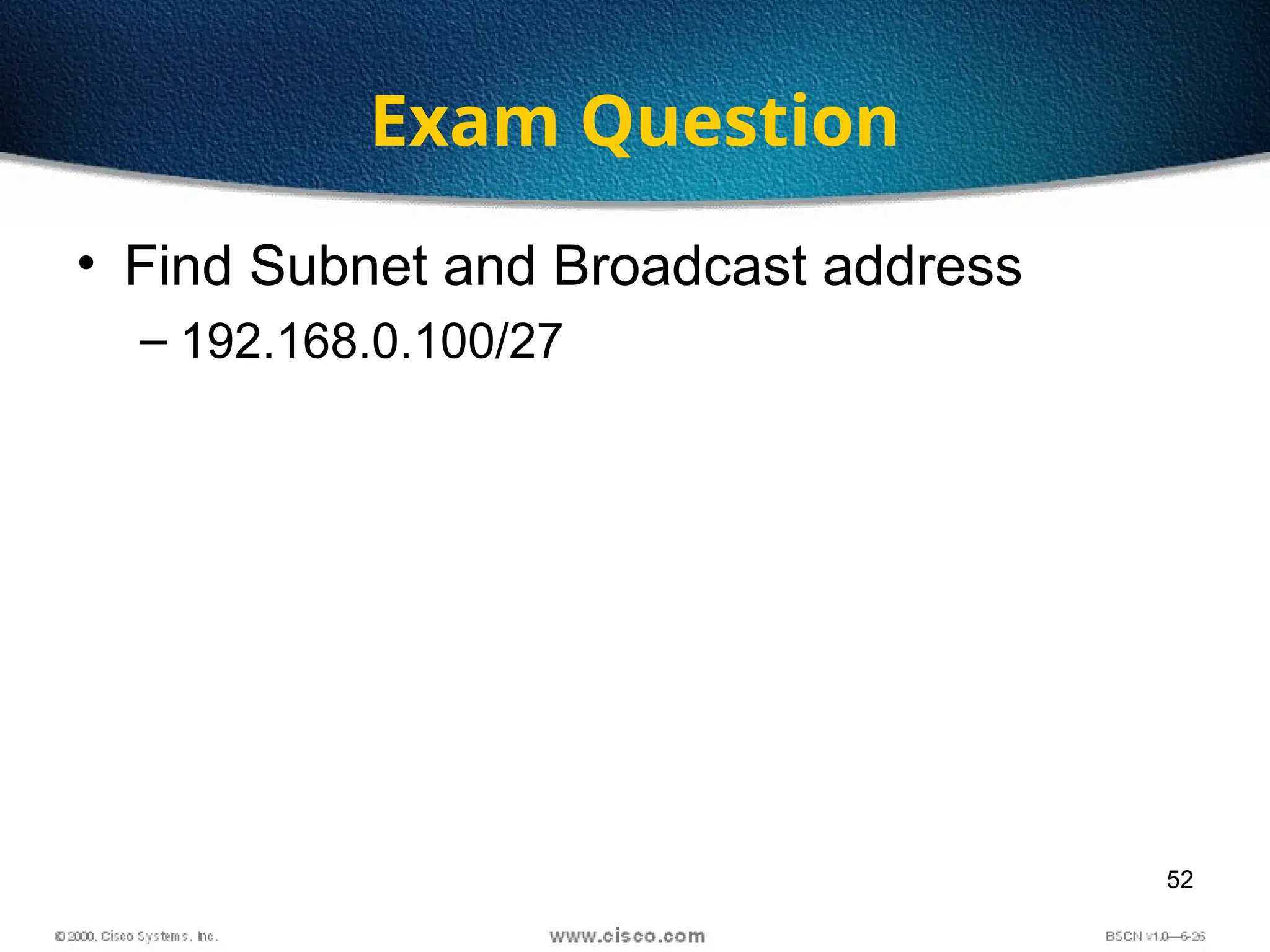 Exam Question

• Find Subnet and Broadcast address

– 192.168.0.100/27

52

© 2000, Cisco Systems, Inc.

www.cisco.com

BSCN v1.0—6-26